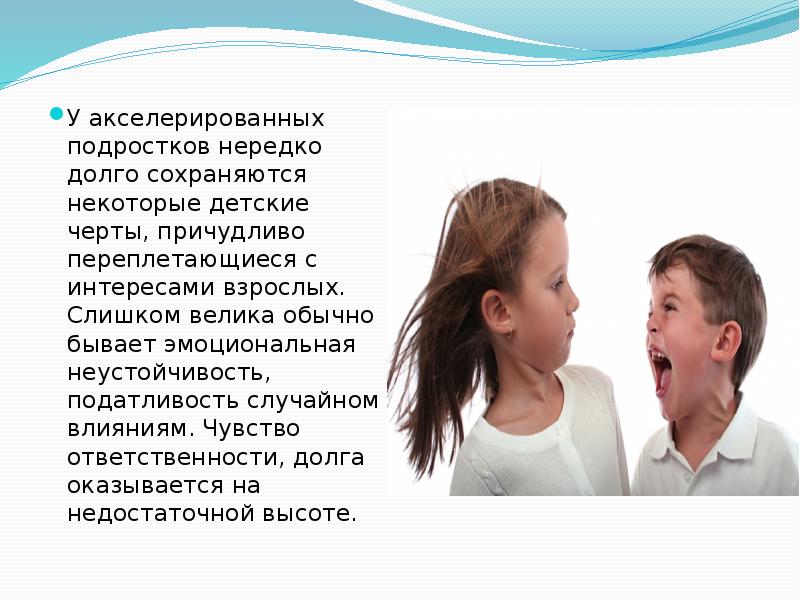 У акселерированных подростков нередко долго сохраняются некоторые детские черты, причудливо переплетающиеся с интересами взрослых. Слишком велика обычно бывает эмоциональная неустойчивость, податливость случайном влияниям. Чувство ответственности, долга оказывается на недостаточной высоте.